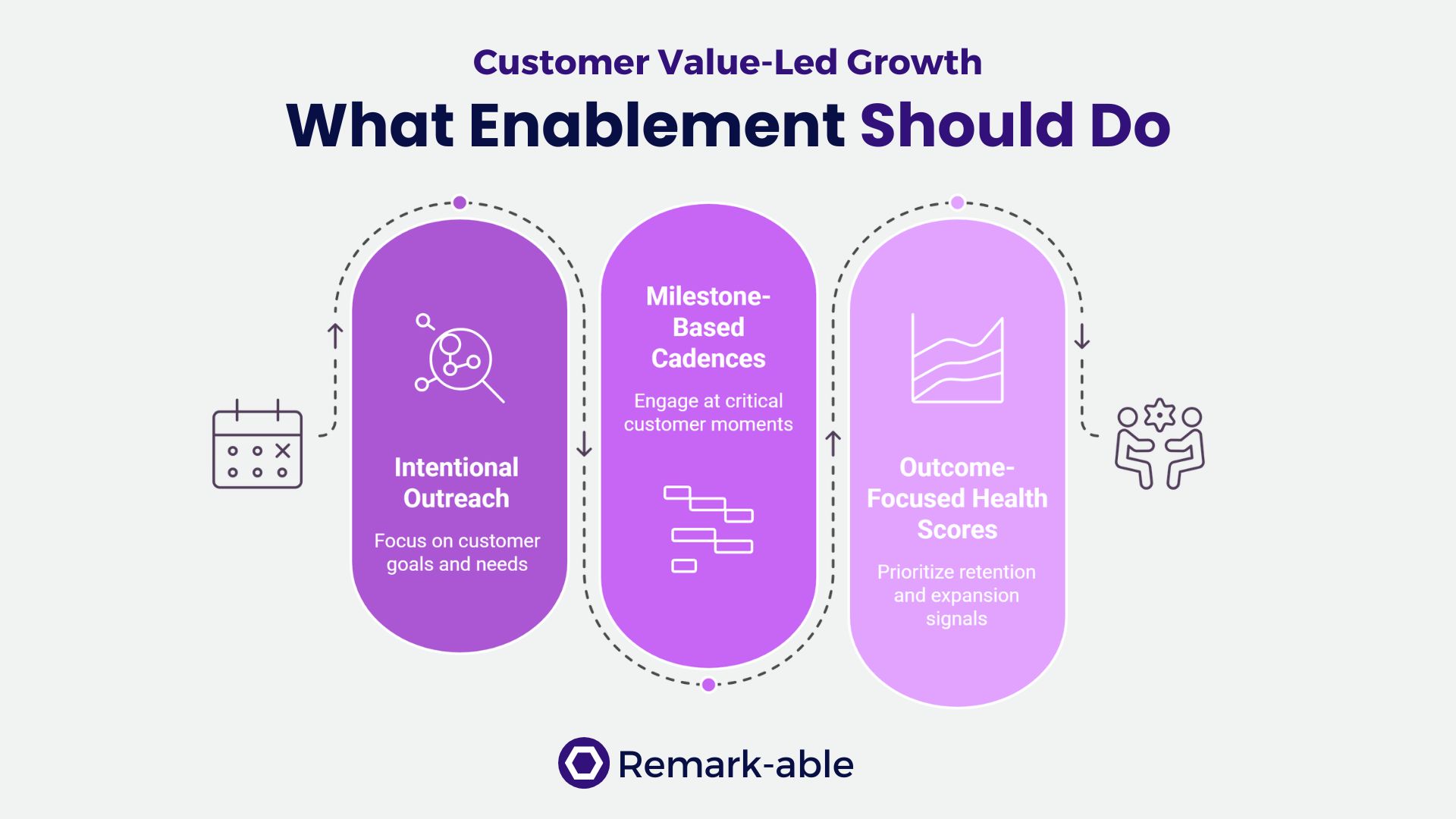 Customer Value-Led Growth

What Enablement Should Do

Intentional Outreach

Focus on customer goals and needs

Milestone-Based Cadences

Engage at critical customer moments

Outcome-Focused Health Scores

Prioritize retention and expansion signals

Remark-able